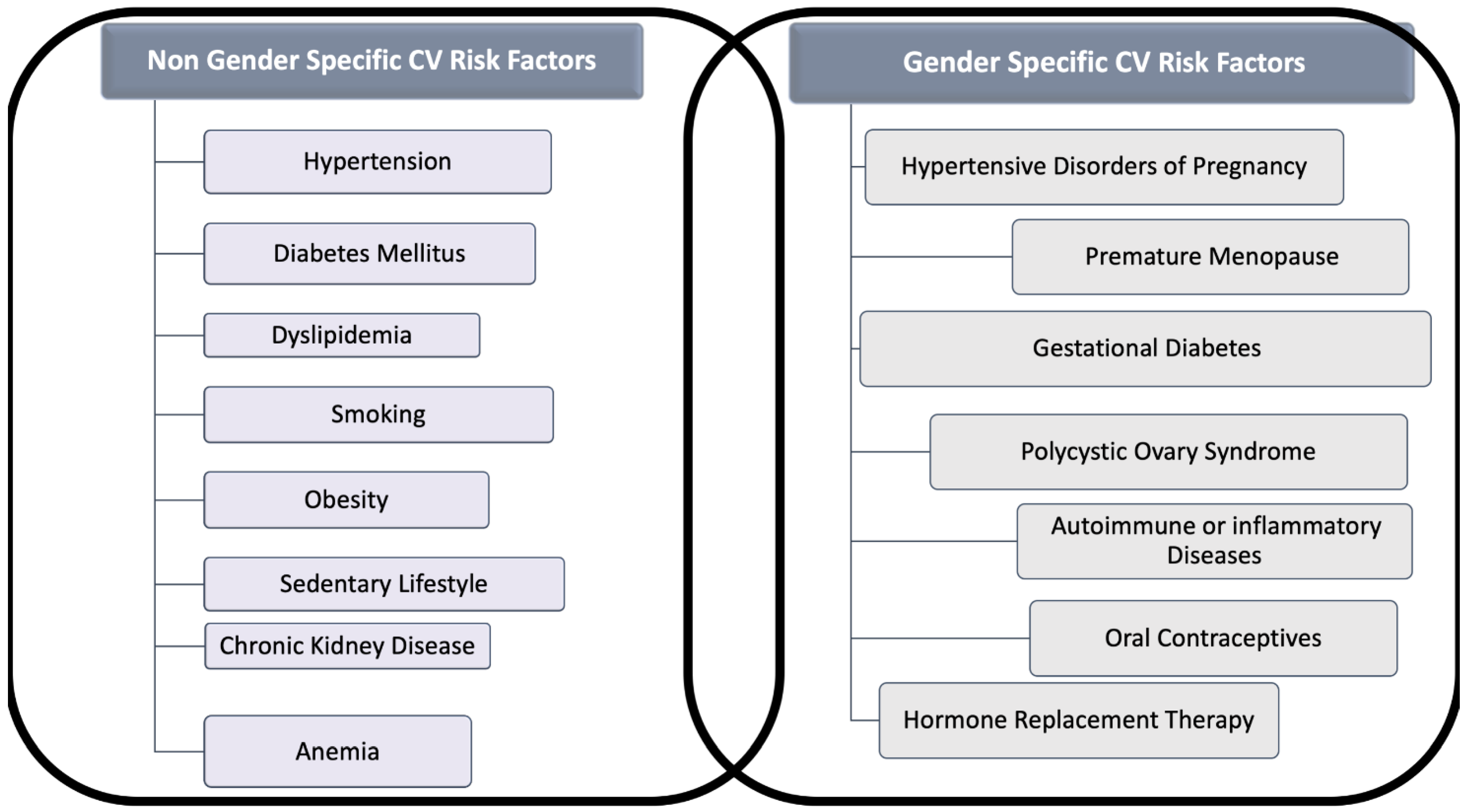 Non Gender Specific CV Risk Factors

Hypertension

Diabetes Mellitus

Dyslipidemia

Smoking

Obesity

Sedentary Lifestyle

Chronic Kidney Disease

Anemia

Gender Specific CV Risk Factors

Hypertensive Disorders of Pregnancy

Premature Menopause

Gestational Diabetes

Polycystic Ovary Syndrome

Autoimmune or inflammatory Diseases

Oral Contraceptives

Hormone Replacement Therapy